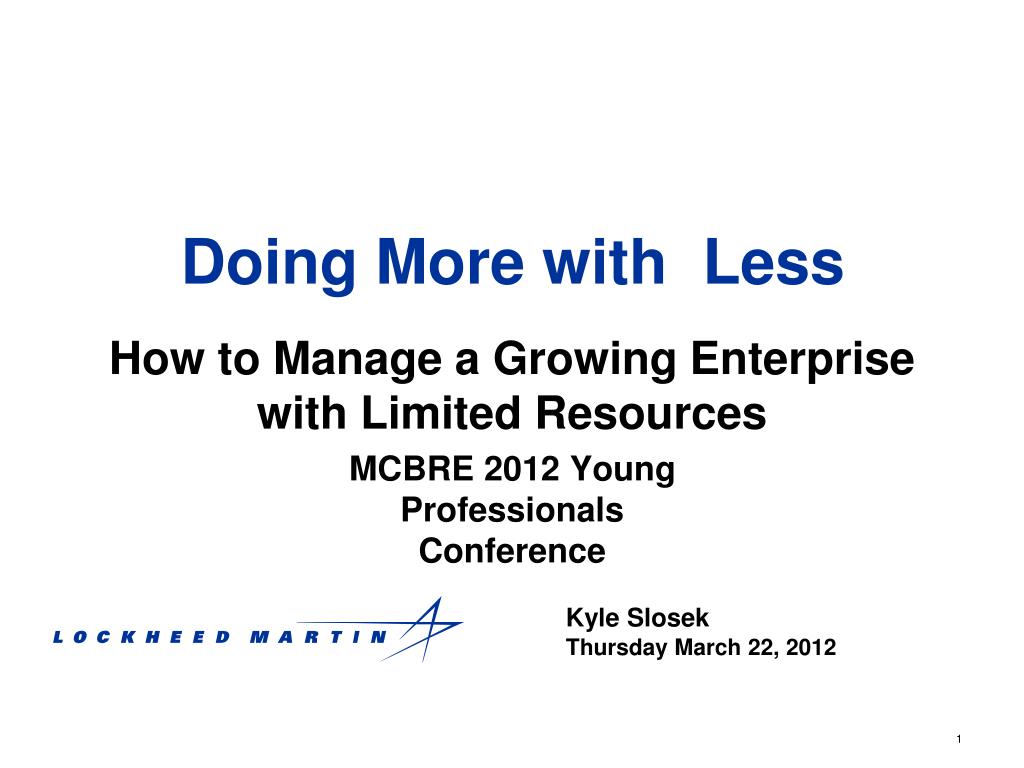 Doing More with  Less

How to Manage a Growing Enterprise with Limited Resources

MCBRE 2012 Young Professionals Conference

LOCKHEED MARTIN

Kyle Slosek
Thursday March 22, 2012

1